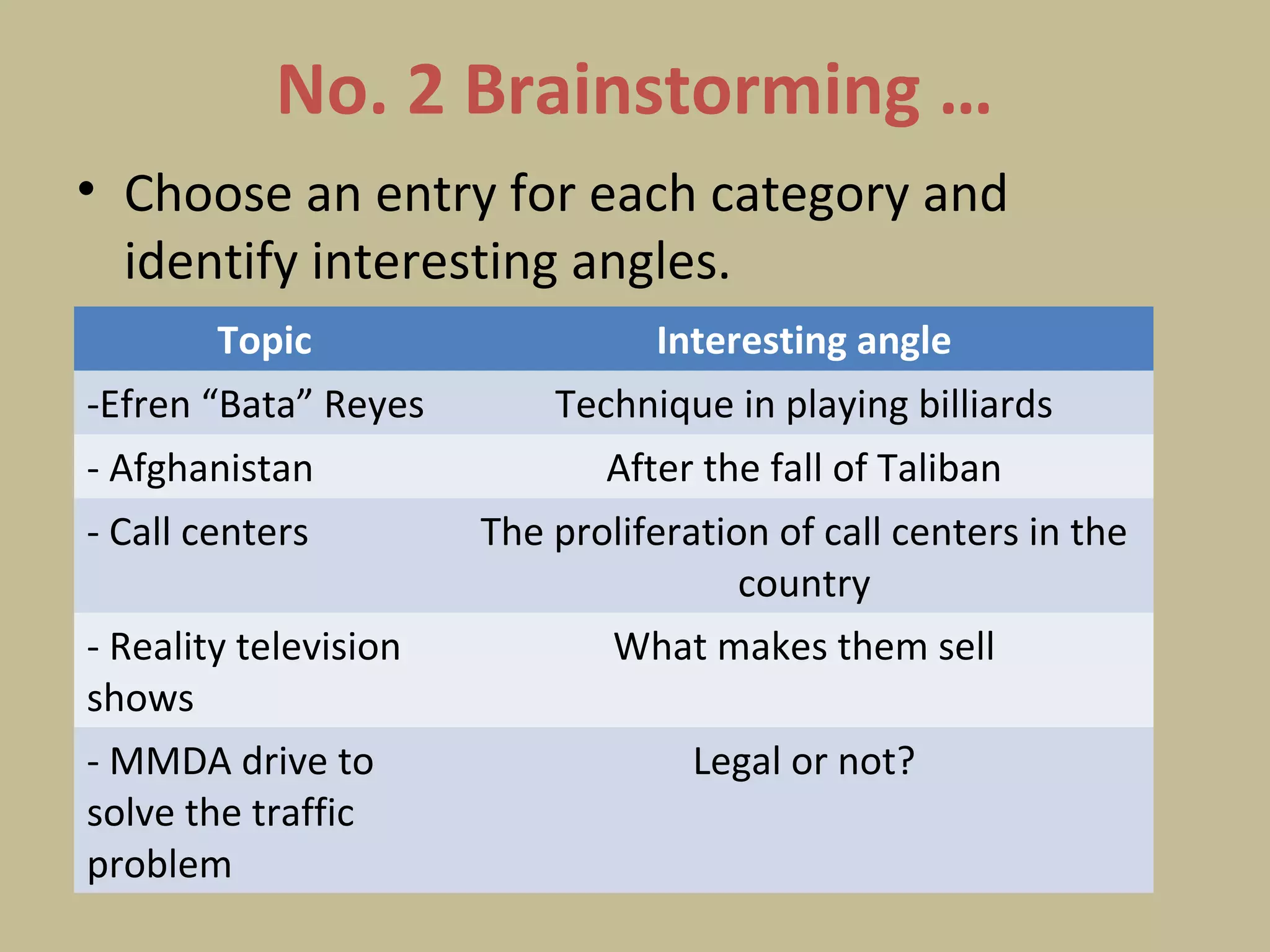 No. 2 Brainstorming …

• Choose an entry for each category and identify interesting angles.

| Topic | Interesting angle |
|---|---|
| -Efren “Bata” Reyes | Technique in playing billiards |
| - Afghanistan | After the fall of Taliban |
| - Call centers | The proliferation of call centers in the country |
| - Reality television shows | What makes them sell |
| - MMDA drive to solve the traffic problem | Legal or not? |